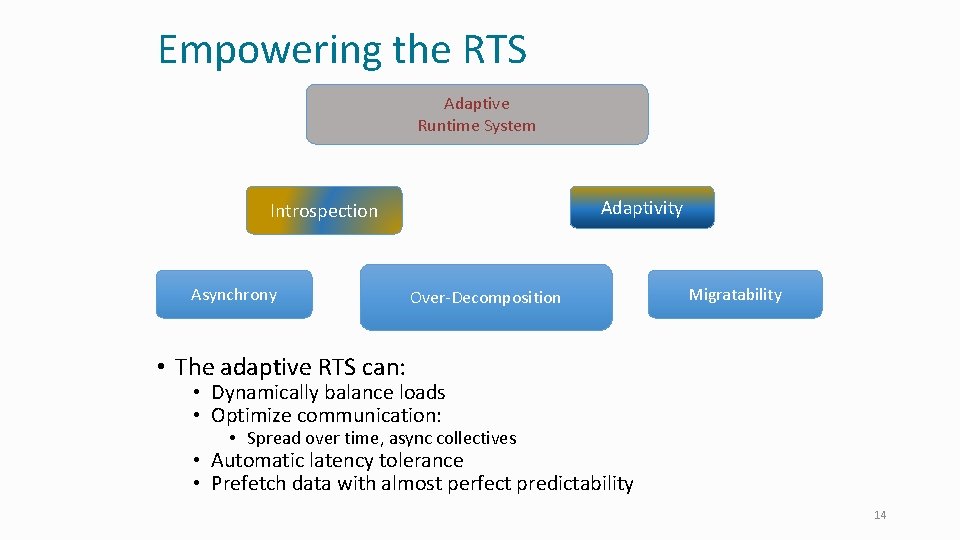 Empowering the RTS

Adaptive
Runtime System

Introspection

Adaptivity

Asynchrony

Over-Decomposition

Migratability

• The adaptive RTS can:
  • Dynamically balance loads
  • Optimize communication:
    • Spread over time, async collectives
  • Automatic latency tolerance
  • Prefetch data with almost perfect predictability

14